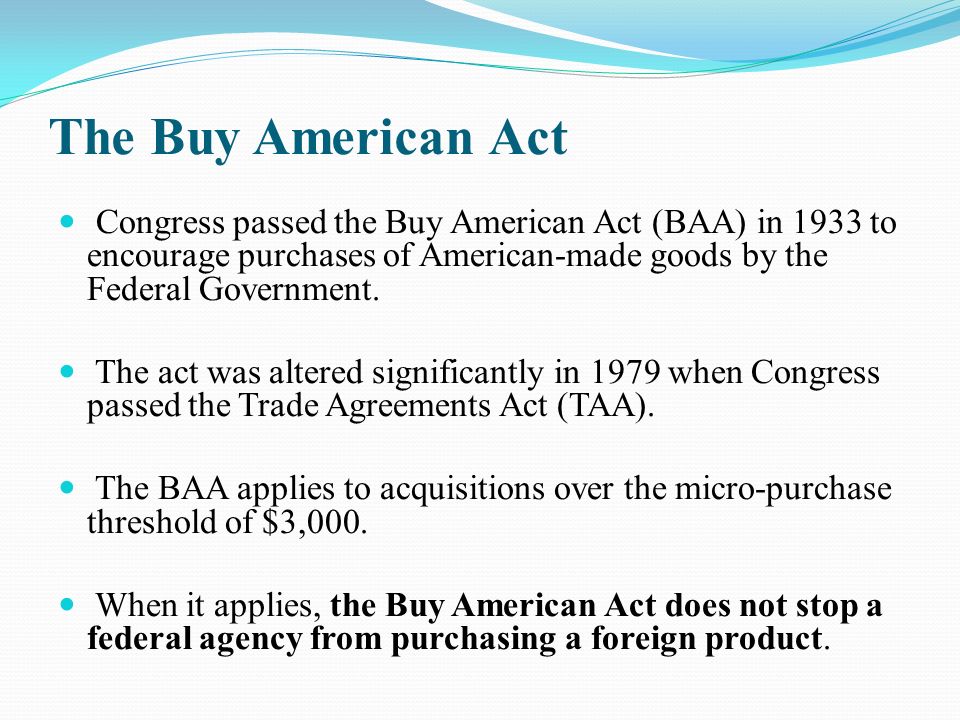 The Buy American Act

• Congress passed the Buy American Act (BAA) in 1933 to encourage purchases of American-made goods by the Federal Government.

• The act was altered significantly in 1979 when Congress passed the Trade Agreements Act (TAA).

• The BAA applies to acquisitions over the micro-purchase threshold of $3,000.

• When it applies, the Buy American Act does not stop a federal agency from purchasing a foreign product.